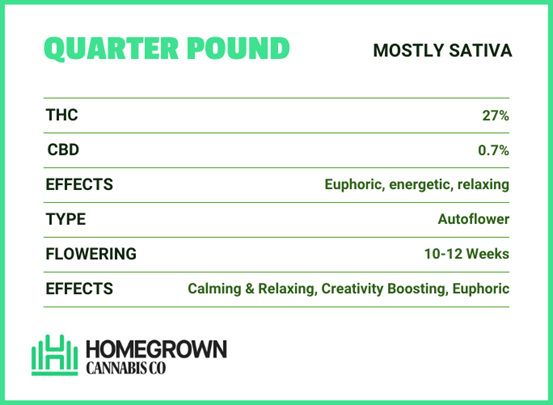 QUARTER POUND

MOSTLY SATIVA

| THC | 27% |
|---|---|
| CBD | 0.7% |
| EFFECTS | Euphoric, energetic, relaxing |
| TYPE | Autoflower |
| FLOWERING | 10-12 Weeks |
| EFFECTS | Calming & Relaxing, Creativity Boosting, Euphoric |

HOMEGROWN
CANNABIS CO